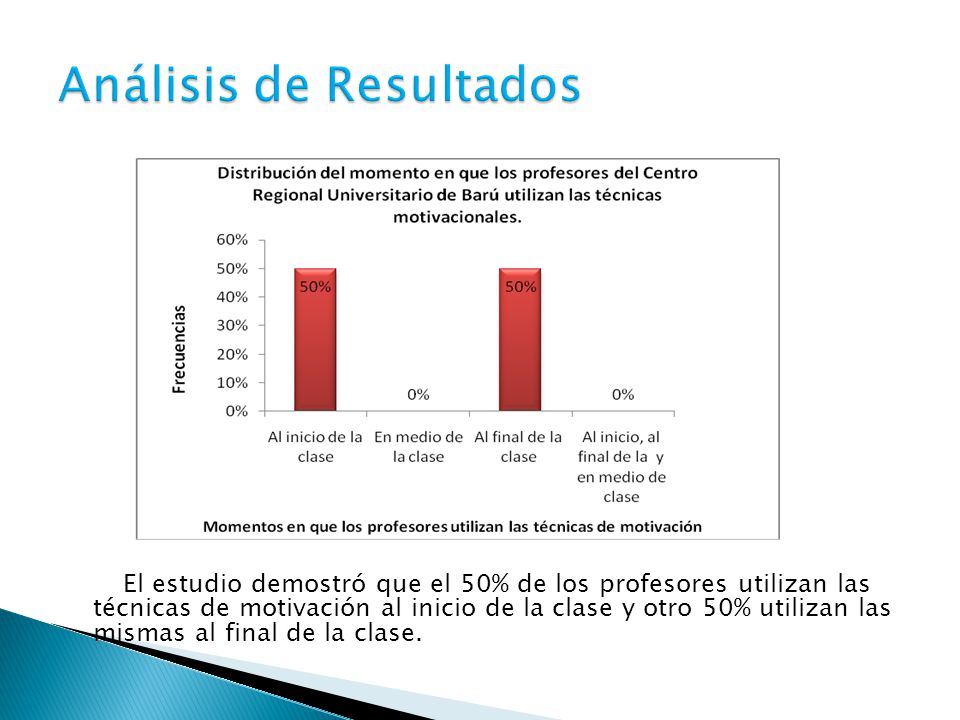 Análisis de Resultados

Distribución del momento en que los profesores del Centro Regional Universitario de Barú utilizan las técnicas motivacionales.

Frecuencias

60%
50%
40%
30%
20%
10%
0%

50%
0%
50%
0%

Al inicio de la clase
En medio de la clase
Al final de la clase
Al inicio, al final de la y en medio de clase

Momentos en que los profesores utilizan las técnicas de motivación

El estudio demostró que el 50% de los profesores utilizan las técnicas de motivación al inicio de la clase y otro 50% utilizan las mismas al final de la clase.